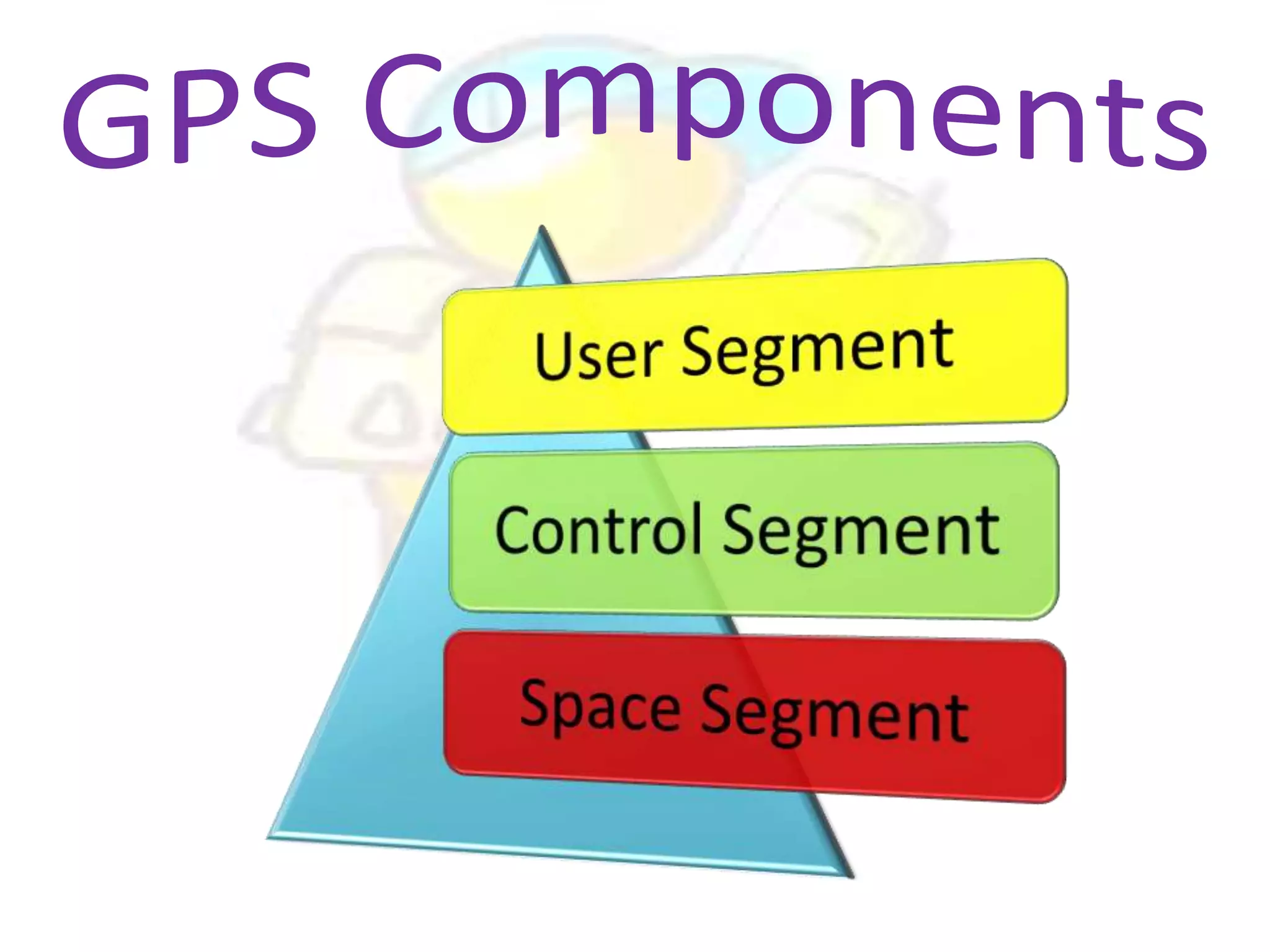 GPS Components

User Segment

Control Segment

Space Segment